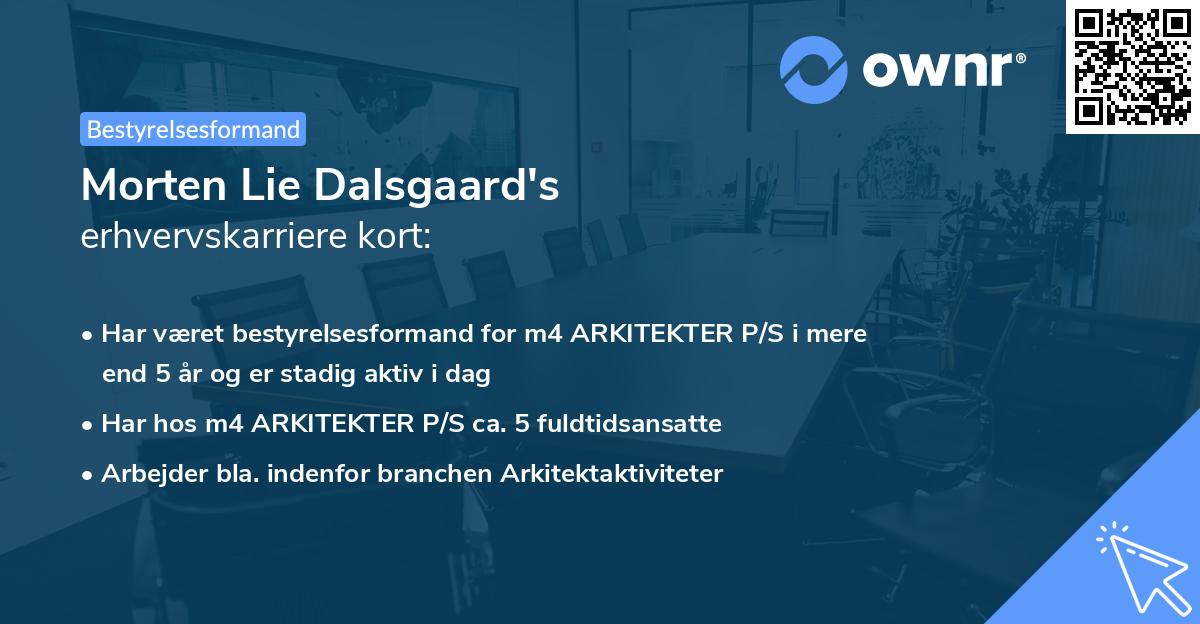 ownr®

Bestyrelsesformand

Morten Lie Dalsgaard's
erhvervskarriere kort:

• Har været bestyrelsesformand for m4 ARKITEKTER P/S i mere end 5 år og er stadig aktiv i dag
• Har hos m4 ARKITEKTER P/S ca. 5 fuldtidsansatte
• Arbejder bla. indenfor branchen Arkitektaktiviteter